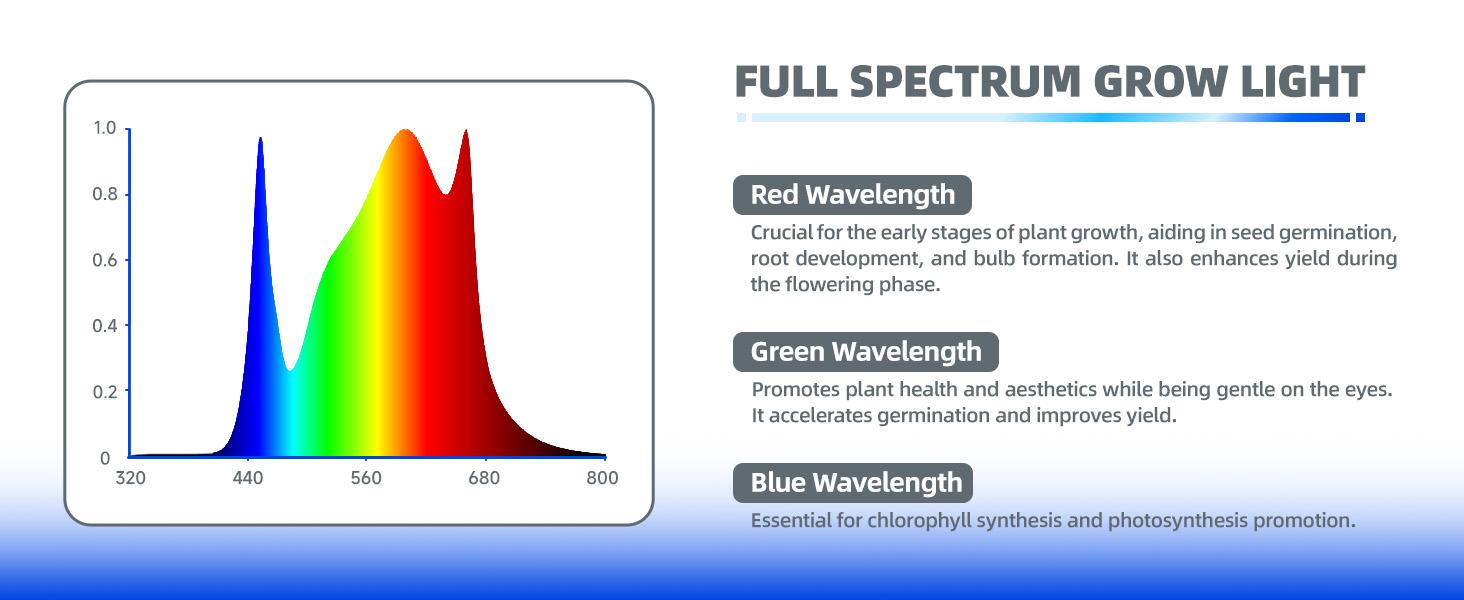 1.0
0.8
0.6
0.4
0.2
0
320 440 560 680 800

FULL SPECTRUM GROW LIGHT

Red Wavelength

Crucial for the early stages of plant growth, aiding in seed germination, root development, and bulb formation. It also enhances yield during the flowering phase.

Green Wavelength

Promotes plant health and aesthetics while being gentle on the eyes. It accelerates germination and improves yield.

Blue Wavelength

Essential for chlorophyll synthesis and photosynthesis promotion.